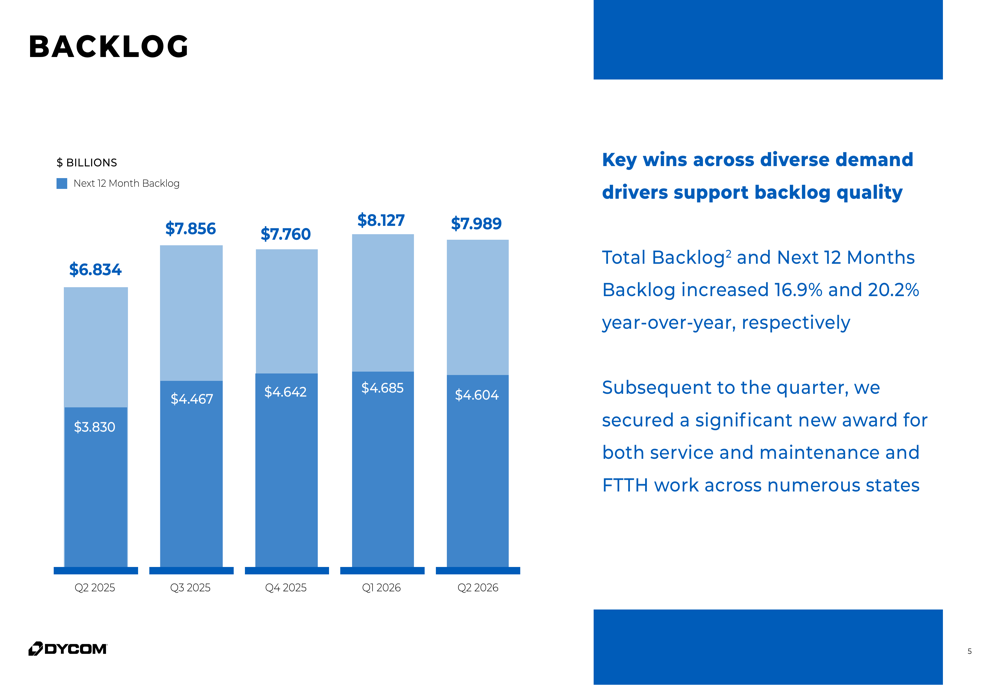 BACKLOG

$ BILLIONS
Next 12 Month Backlog

$6.834
$3.830
Q2 2025

$7.856
$4.467
Q3 2025

$7.760
$4.642
Q4 2025

$8.127
$4.685
Q1 2026

$7.989
$4.604
Q2 2026

Key wins across diverse demand drivers support backlog quality

Total Backlog$^2$ and Next 12 Months Backlog increased 16.9% and 20.2% year-over-year, respectively

Subsequent to the quarter, we secured a significant new award for both service and maintenance and FTTH work across numerous states

DYCOM

5